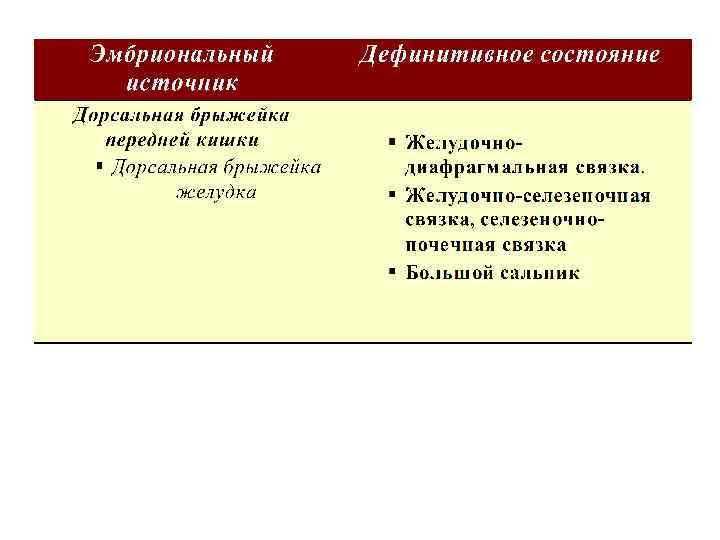 | Эмбриональный источник | Дефинитивное состояние |
|---|---|
| Дорсальная брыжейка передней кишки ▪ Дорсальная брыжейка желудка | ▪ Желудочно-диафрагмальная связка. ▪ Желудочно-селезеночная связка, селезеночно-почечная связка ▪ Большой сальник |